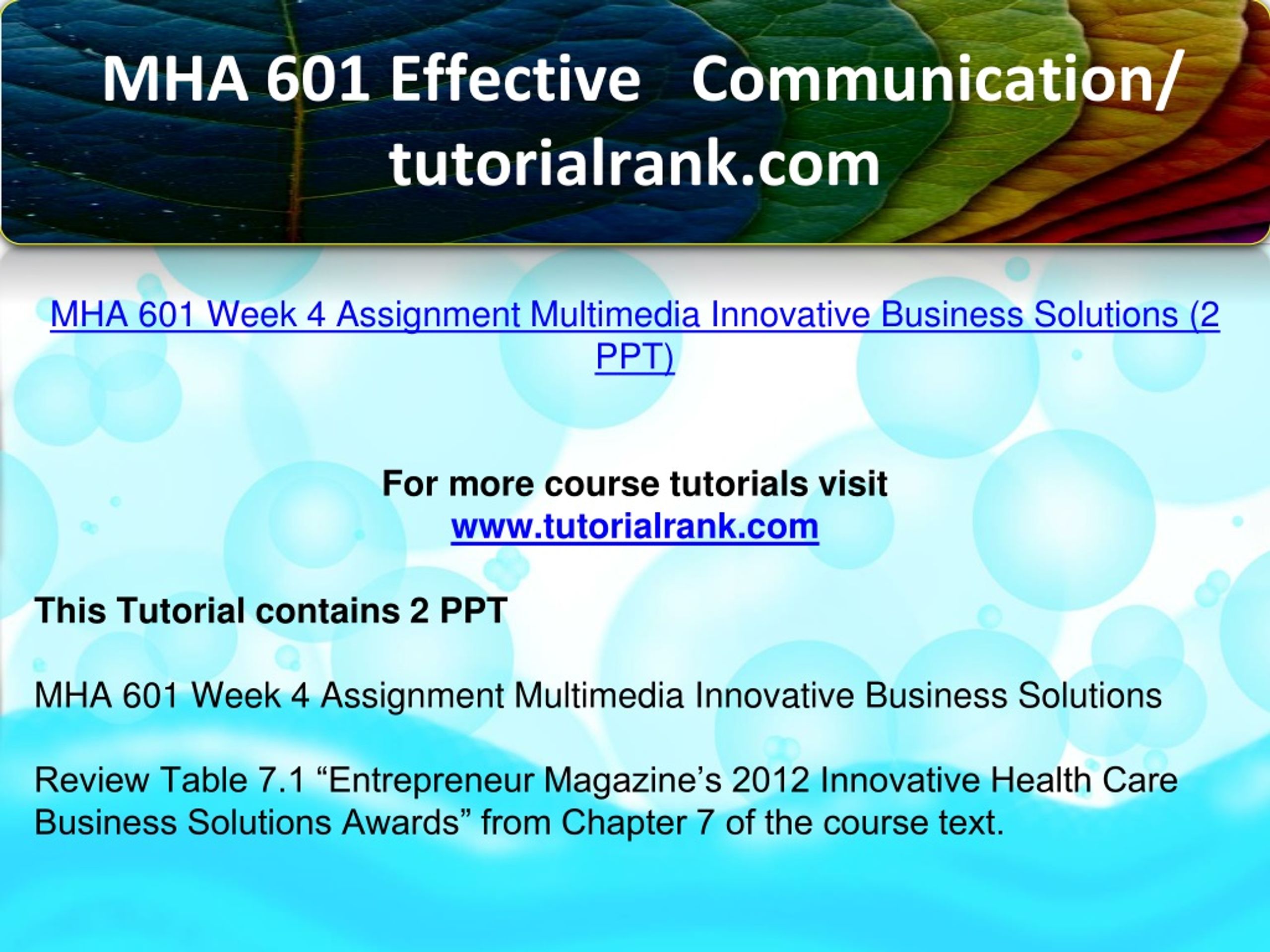 MHA 601 Effective Communication/ tutorialrank.com

MHA 601 Week 4 Assignment Multimedia Innovative Business Solutions (2 PPT)

For more course tutorials visit
www.tutorialrank.com

This Tutorial contains 2 PPT

MHA 601 Week 4 Assignment Multimedia Innovative Business Solutions

Review Table 7.1 “Entrepreneur Magazine’s 2012 Innovative Health Care Business Solutions Awards” from Chapter 7 of the course text.